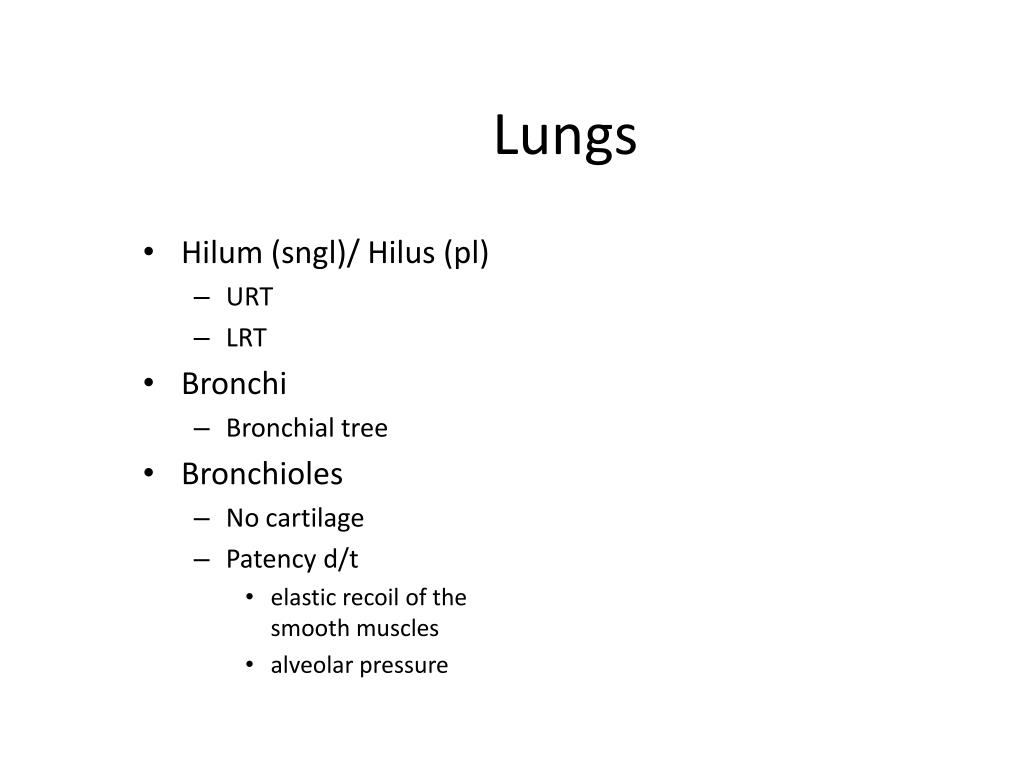 Lungs

• Hilum (sngl)/ Hilus (pl)
  – URT
  – LRT
• Bronchi
  – Bronchial tree
• Bronchioles
  – No cartilage
  – Patency d/t
    • elastic recoil of the smooth muscles
    • alveolar pressure